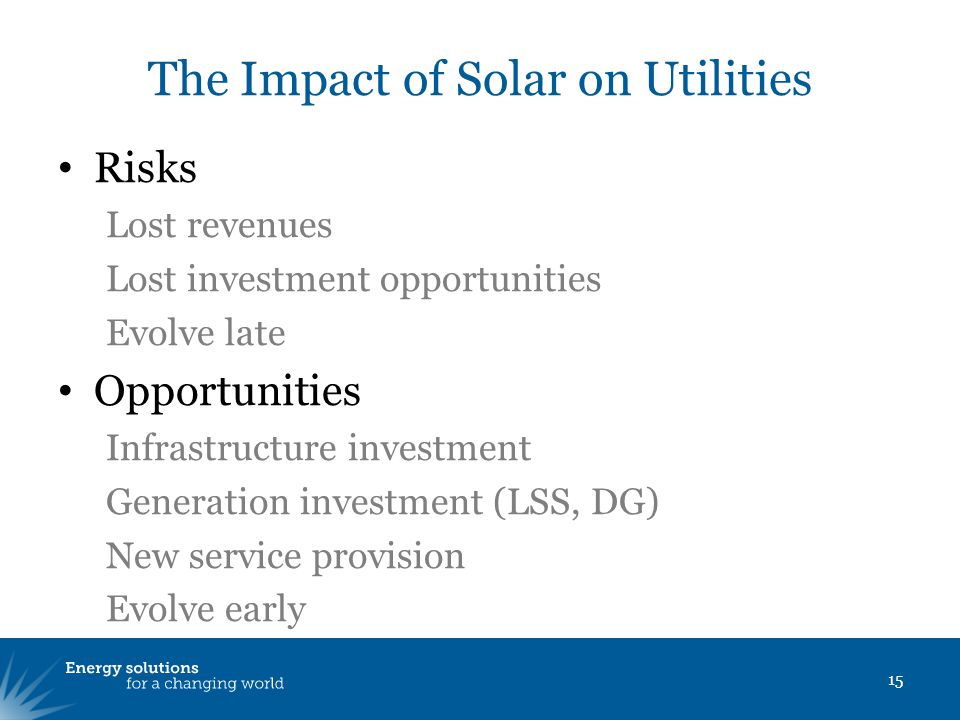 The Impact of Solar on Utilities

• Risks

Lost revenues

Lost investment opportunities

Evolve late

• Opportunities

Infrastructure investment

Generation investment (LSS, DG)

New service provision

Evolve early

Energy solutions
for a changing world

15